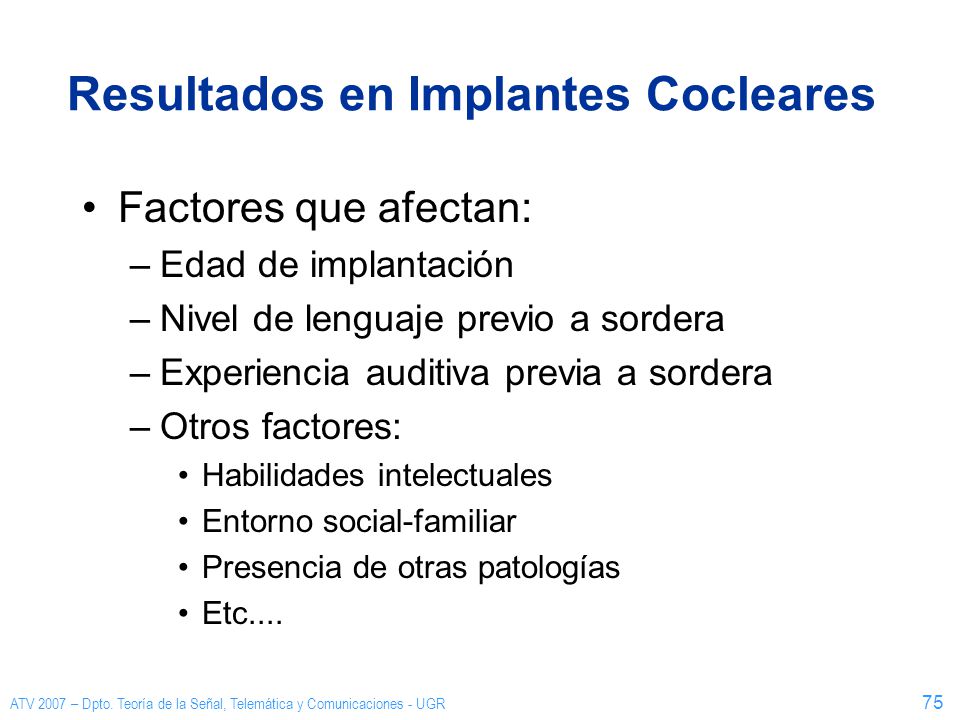 Resultados en Implantes Cocleares

• Factores que afectan:
– Edad de implantación
– Nivel de lenguaje previo a sordera
– Experiencia auditiva previa a sordera
– Otros factores:
• Habilidades intelectuales
• Entorno social-familiar
• Presencia de otras patologías
• Etc....

ATV 2007 – Dpto. Teoría de la Señal, Telemática y Comunicaciones - UGR

75